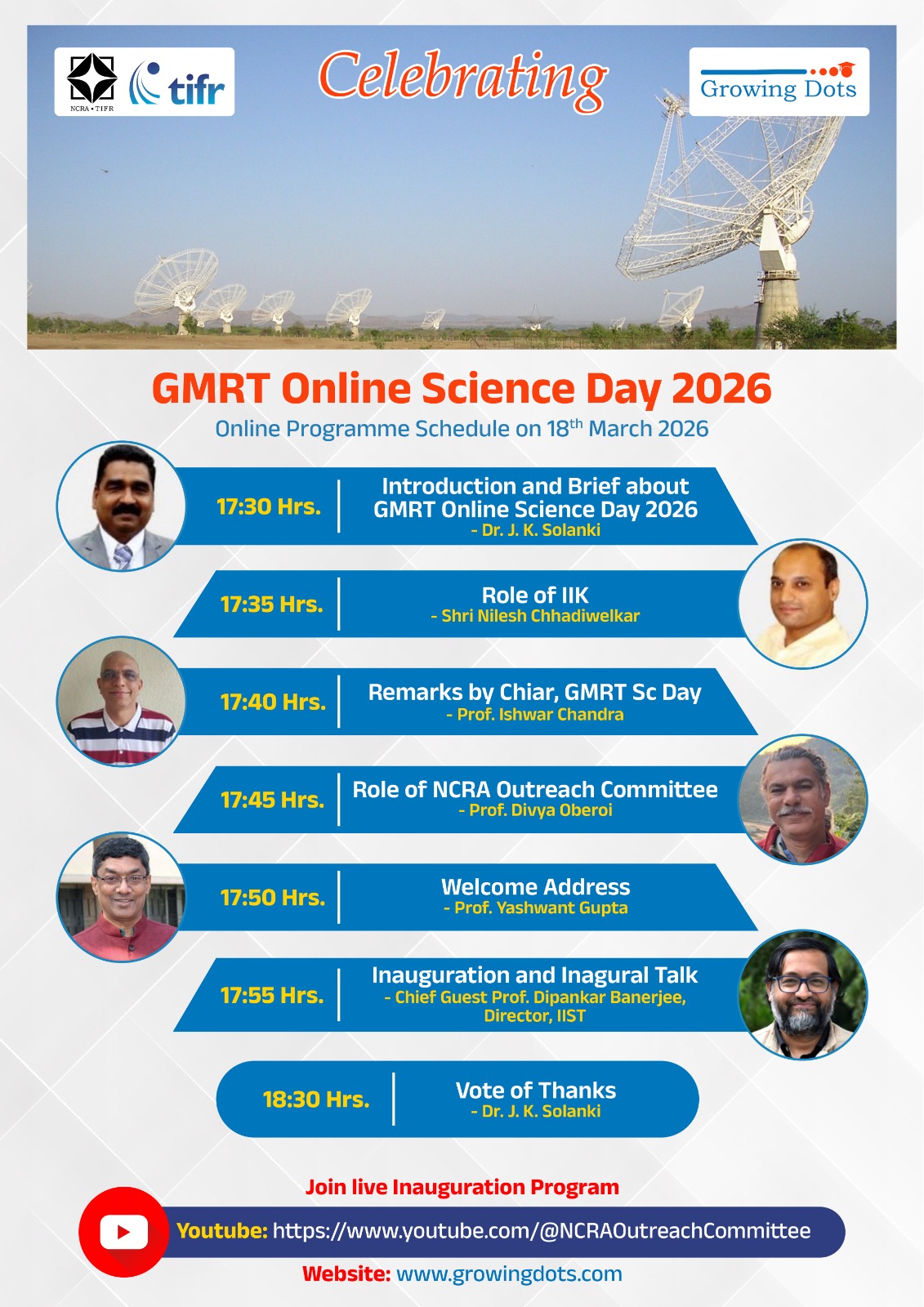 NCRA • TIFR

tifr

Celebrating

Growing Dots

GMRT Online Science Day 2026

Online Programme Schedule on 18$^{th}$ March 2026

17:30 Hrs. Introduction and Brief about GMRT Online Science Day 2026
- Dr. J. K. Solanki

17:35 Hrs. Role of IIK
- Shri Nilesh Chhadiwelkar

17:40 Hrs. Remarks by Chiar, GMRT Sc Day
- Prof. Ishwar Chandra

17:45 Hrs. Role of NCRA Outreach Committee
- Prof. Divya Oberoi

17:50 Hrs. Welcome Address
- Prof. Yashwant Gupta

17:55 Hrs. Inauguration and Inagural Talk
- Chief Guest Prof. Dipankar Banerjee, Director, IIST

18:30 Hrs. Vote of Thanks
- Dr. J. K. Solanki

Join live Inauguration Program

Youtube: https://www.youtube.com/@NCRAOutreachCommittee

Website: www.growingdots.com